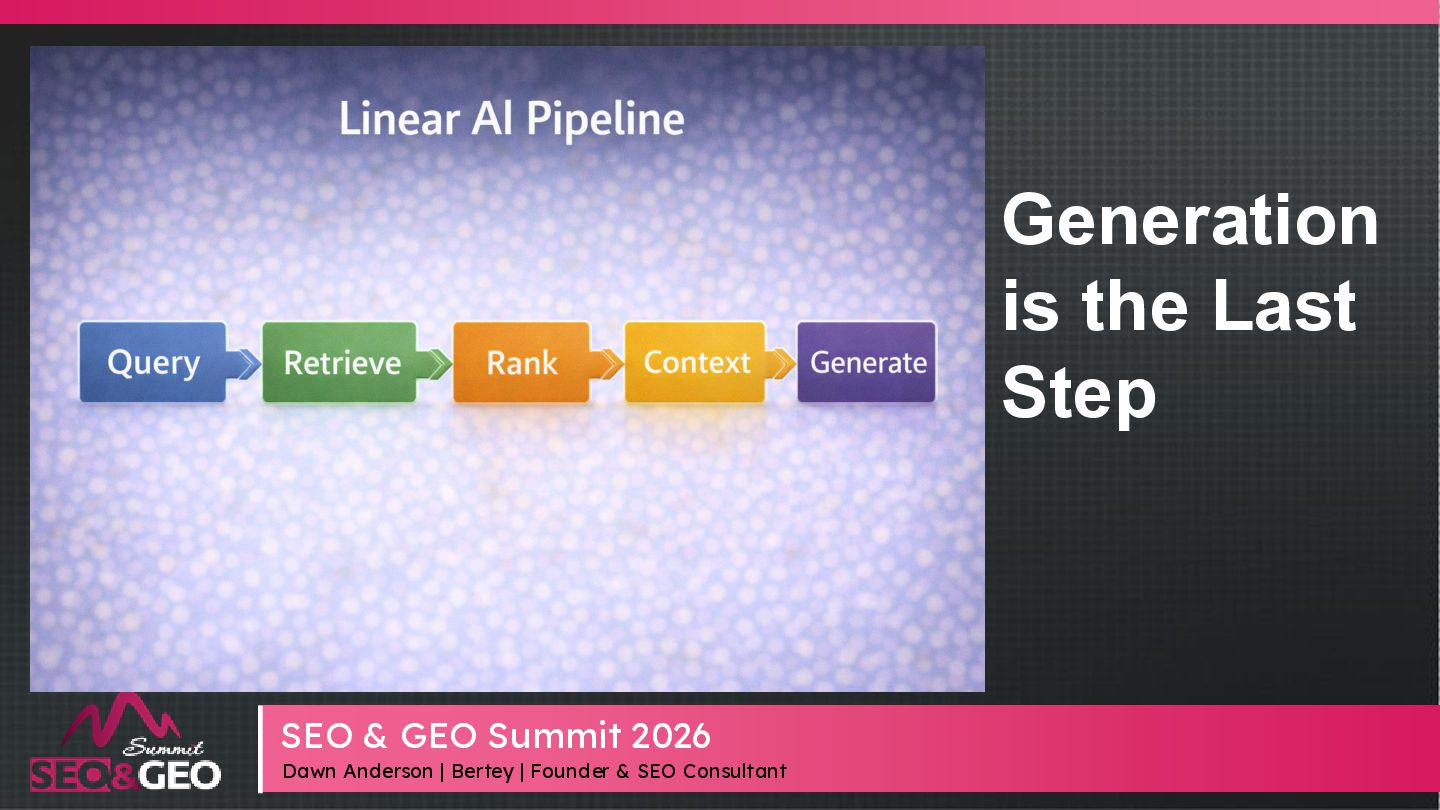 Linear AI Pipeline

Query

Retrieve

Rank

Context

Generate

Generation is the Last Step

Summit
SEO&GEO

SEO & GEO Summit 2026
Dawn Anderson | Bertey | Founder & SEO Consultant